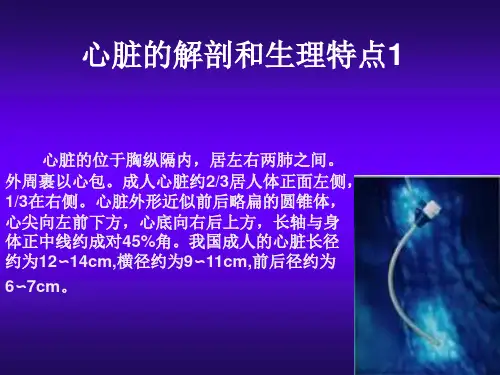 心脏的解剖和生理特点1

心脏的位于胸纵隔内，居左右两肺之间。外周裹以心包。成人心脏约2/3居人体正面左侧，1/3在右侧。心脏外形近似前后略扁的圆锥体，心尖向左前下方，心底向右后上方，长轴与身体正中线约成对45%角。我国成人的心脏长径约为12~14cm,横径约为9~11cm,前后径约为6~7cm。